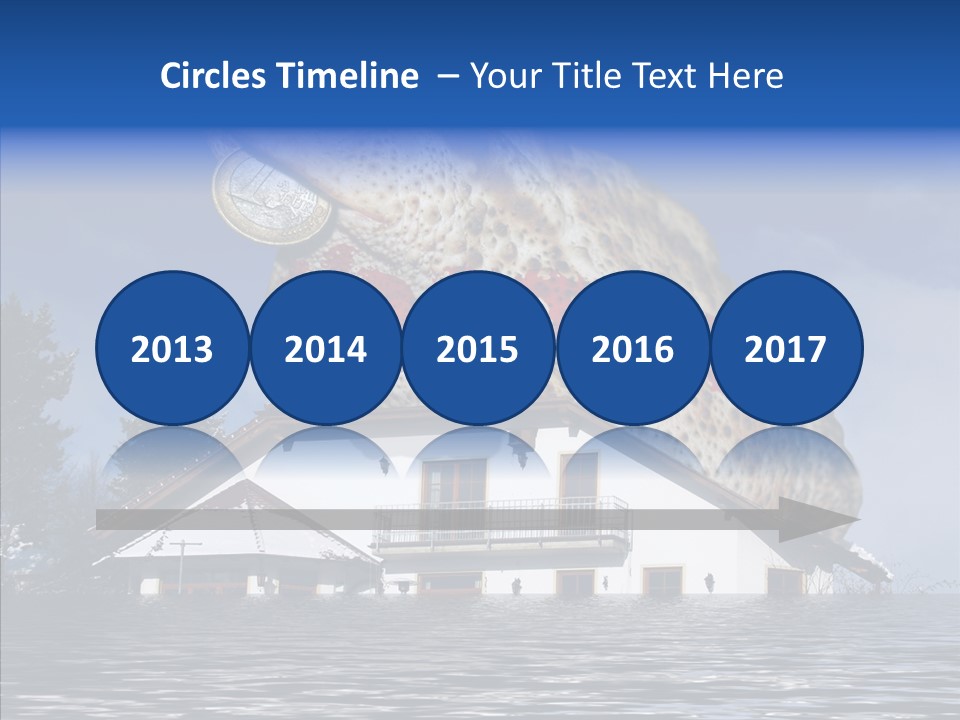 Circles Timeline – Your Title Text Here

2013

2014

2015

2016

2017